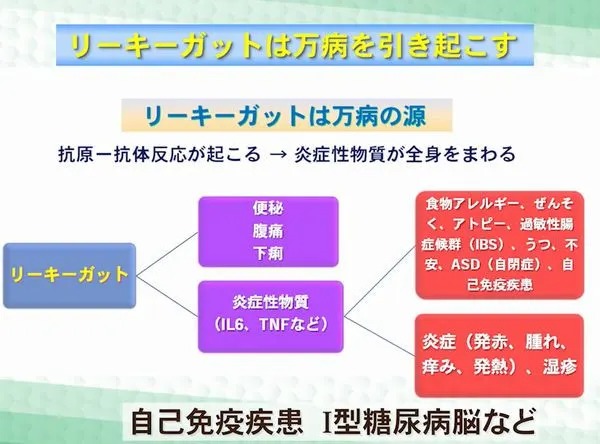 リーキーガットは万病を引き起こす

リーキーガットは万病の源

抗原ー抗体反応が起こる → 炎症性物質が全身をまわる

リーキーガット

便秘
腹痛
下痢

炎症性物質
（IL6、TNFなど）

食物アレルギー、ぜんそく、アトピー、過敏性腸症候群（IBS）、うつ、不安、ASD（自閉症）、自己免疫疾患

炎症（発赤、腫れ、痒み、発熱）、湿疹

自己免疫疾患　I型糖尿病脳など